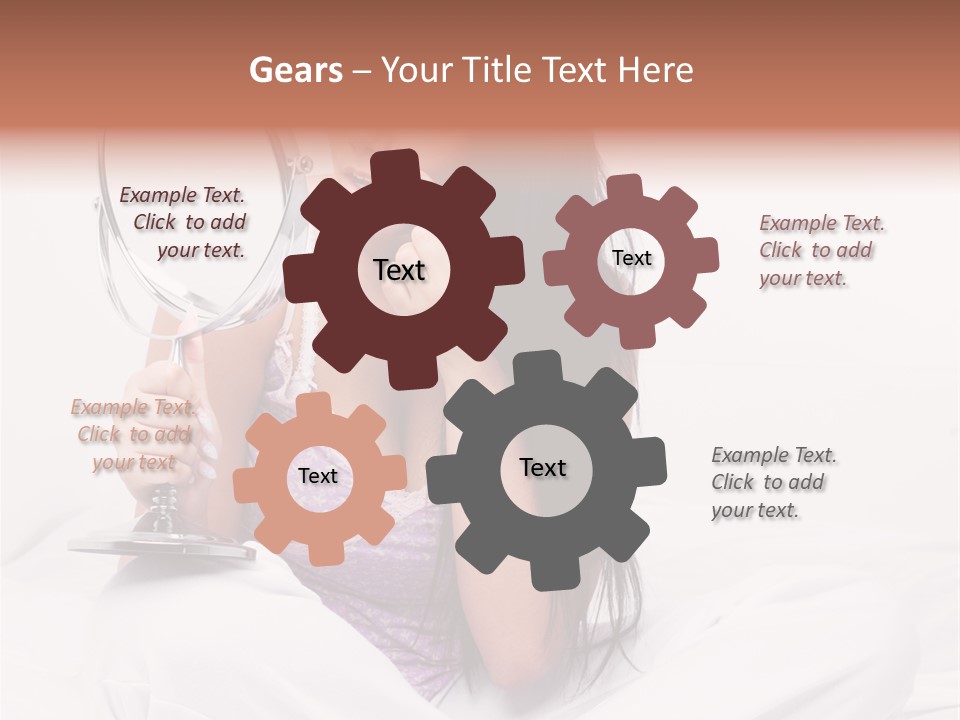 Gears – Your Title Text Here

Example Text. Click to add your text.

Text

Text

Example Text. Click to add your text.

Example Text. Click to add your text

Text

Text

Example Text. Click to add your text.